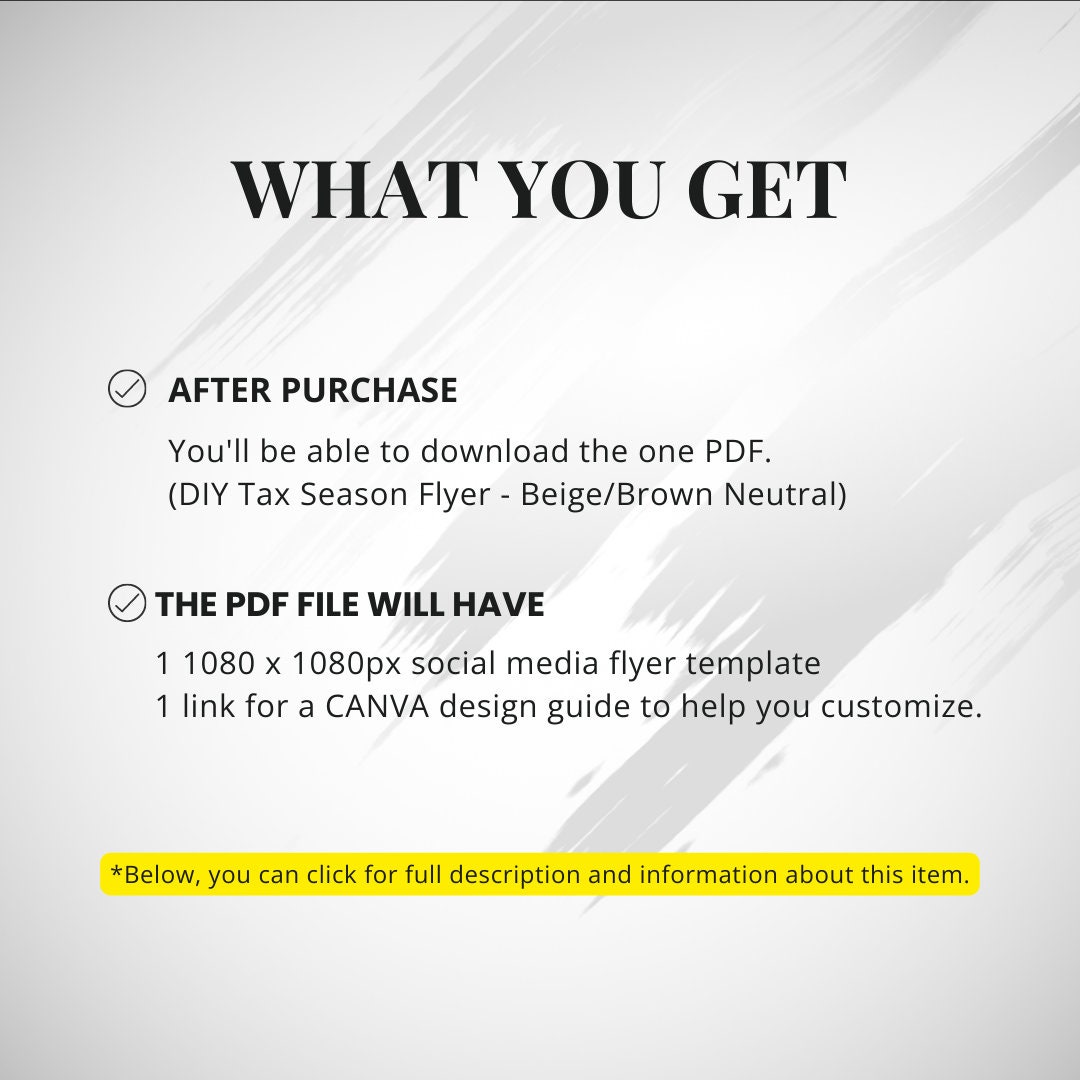 WHAT YOU GET

AFTER PURCHASE

You'll be able to download the one PDF.
(DIY Tax Season Flyer - Beige/Brown Neutral)

THE PDF FILE WILL HAVE

1 1080 x 1080px social media flyer template
1 link for a CANVA design guide to help you customize.

*Below, you can click for full description and information about this item.